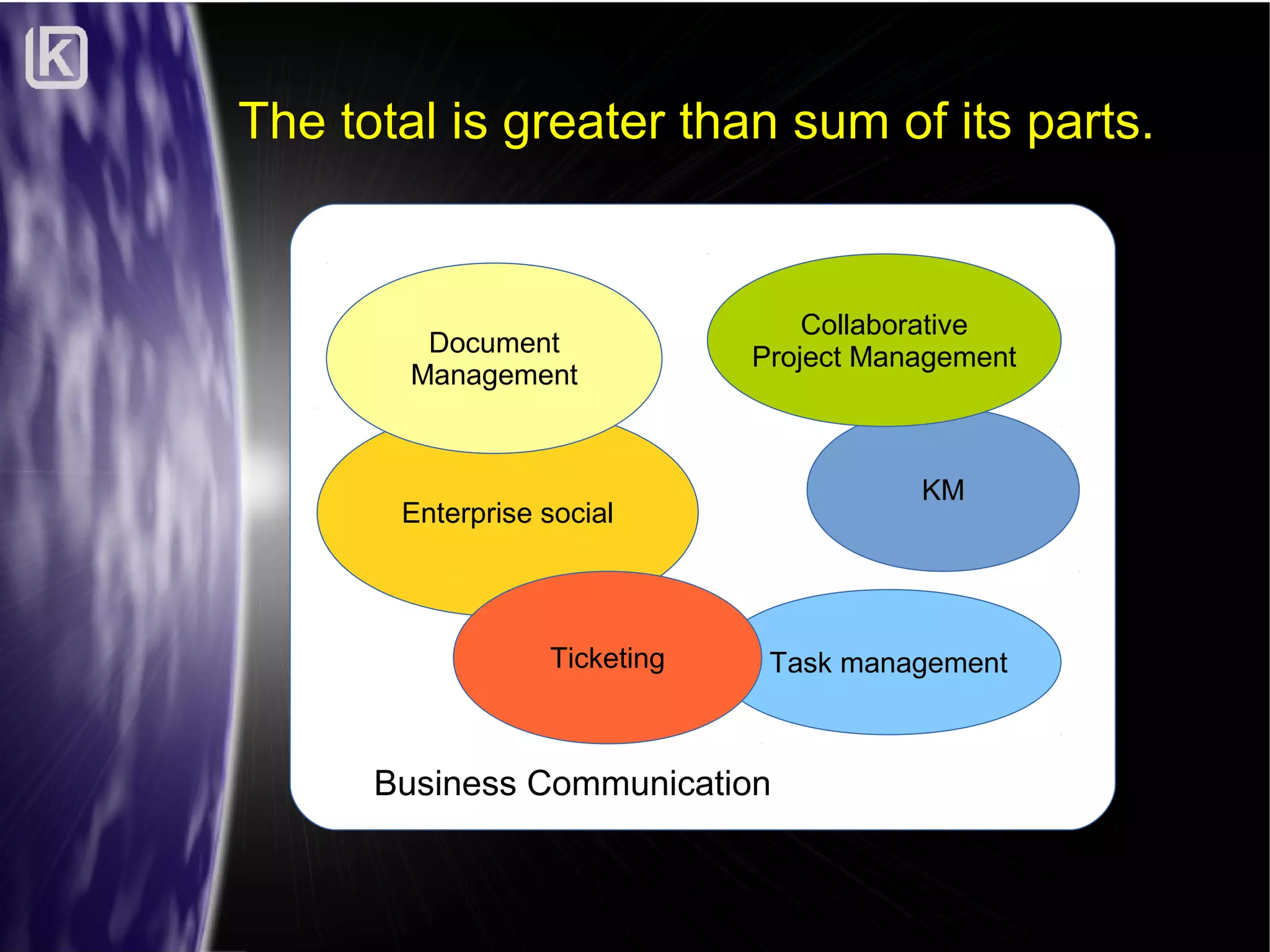 K

The total is greater than sum of its parts.

Document Management

Collaborative Project Management

Enterprise social

KM

Ticketing

Task management

Business Communication